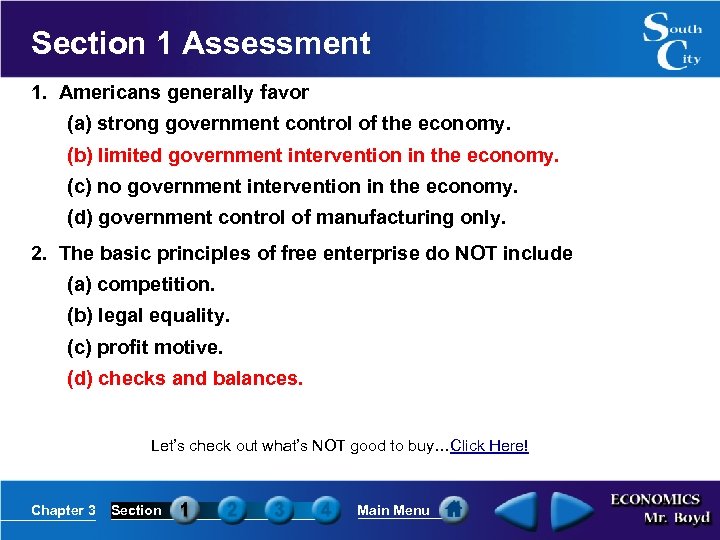 Section 1 Assessment

South City

1. Americans generally favor
(a) strong government control of the economy.
(b) limited government intervention in the economy.
(c) no government intervention in the economy.
(d) government control of manufacturing only.

2. The basic principles of free enterprise do NOT include
(a) competition.
(b) legal equality.
(c) profit motive.
(d) checks and balances.

Let's check out what's NOT good to buy…Click Here!

Chapter 3 Section 1 2 3 4 Main Menu

ECONOMICS
Mr. Boyd